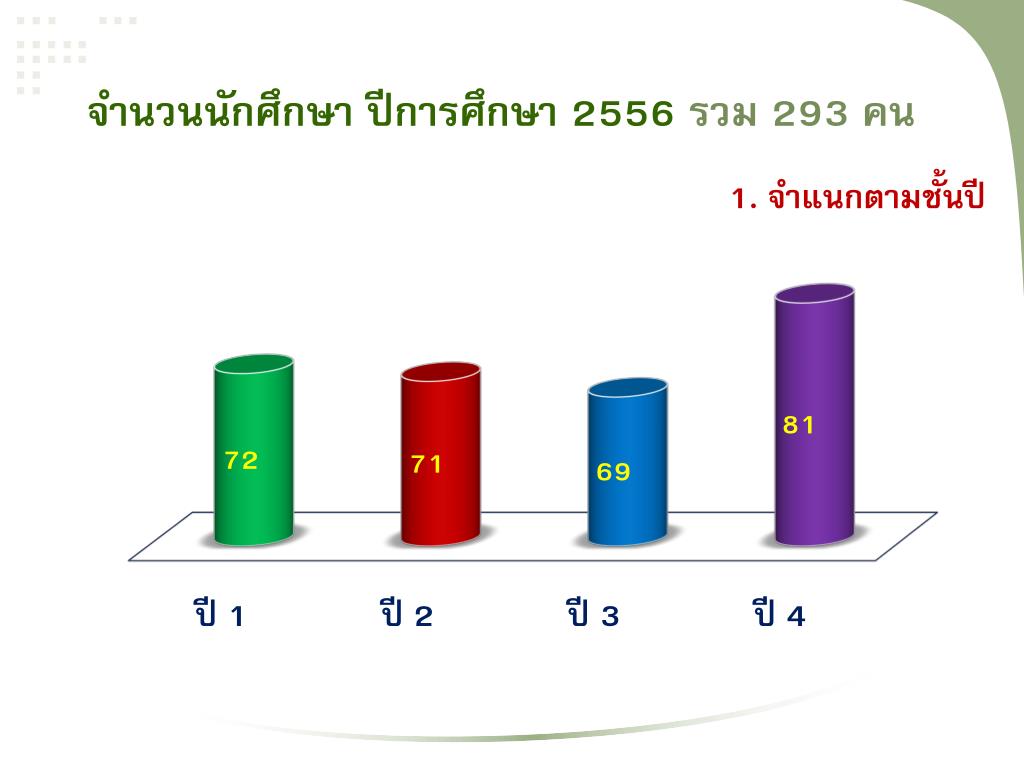 จำนวนนักศึกษา ปีการศึกษา 2556 รวม 293 คน

1. จำแนกตามชั้นปี

72
71
69
81

ปี 1
ปี 2
ปี 3
ปี 4